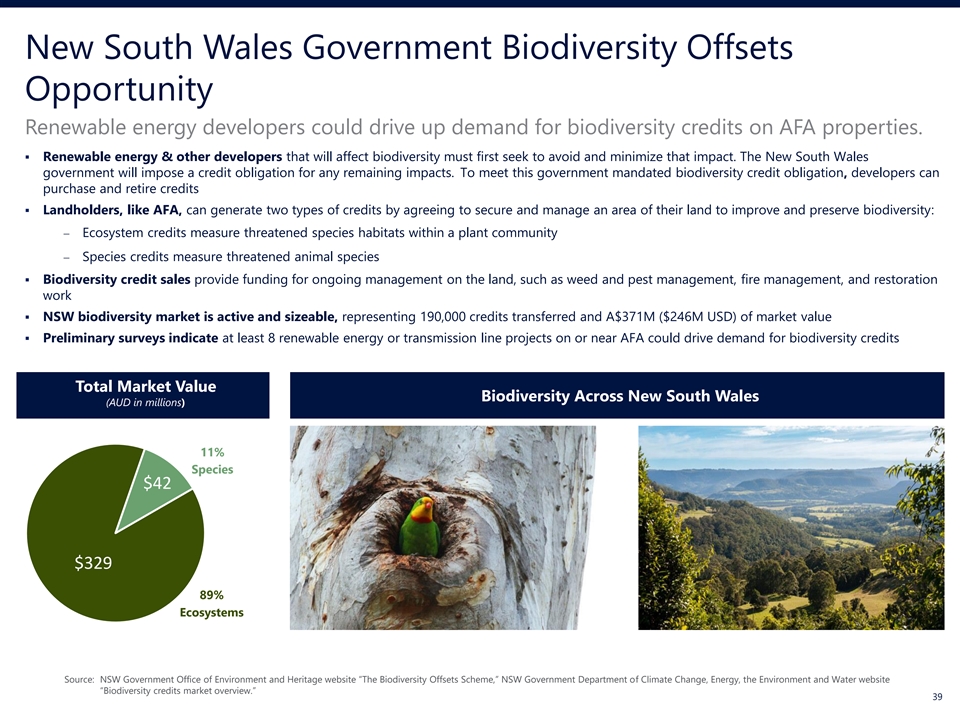 New South Wales Government Biodiversity Offsets Opportunity

Renewable energy developers could drive up demand for biodiversity credits on AFA properties.

▪ Renewable energy & other developers that will affect biodiversity must first seek to avoid and minimize that impact. The New South Wales government will impose a credit obligation for any remaining impacts. To meet this government mandated biodiversity credit obligation, developers can purchase and retire credits

▪ Landholders, like AFA, can generate two types of credits by agreeing to secure and manage an area of their land to improve and preserve biodiversity:

– Ecosystem credits measure threatened species habitats within a plant community

– Species credits measure threatened animal species

▪ Biodiversity credit sales provide funding for ongoing management on the land, such as weed and pest management, fire management, and restoration work

▪ NSW biodiversity market is active and sizeable, representing 190,000 credits transferred and A$371M ($246M USD) of market value

▪ Preliminary surveys indicate at least 8 renewable energy or transmission line projects on or near AFA could drive demand for biodiversity credits

Total Market Value
(AUD in millions)

11%
Species
$42
$329
89%
Ecosystems

Biodiversity Across New South Wales

Source: NSW Government Office of Environment and Heritage website "The Biodiversity Offsets Scheme," NSW Government Department of Climate Change, Energy, the Environment and Water website "Biodiversity credits market overview."

39